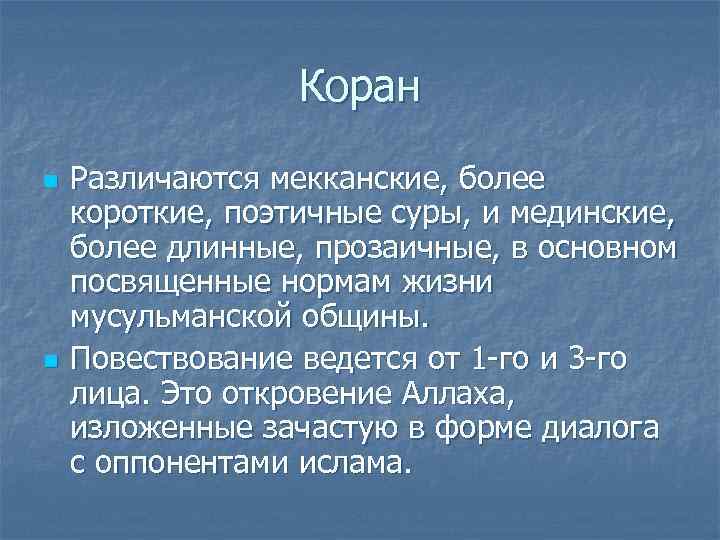 Коран

Различаются мекканские, более короткие, поэтичные суры, и мединские, более длинные, прозаичные, в основном посвященные нормам жизни мусульманской общины.

Повествование ведется от 1-го и 3-го лица. Это откровение Аллаха, изложенные зачастую в форме диалога с оппонентами ислама.